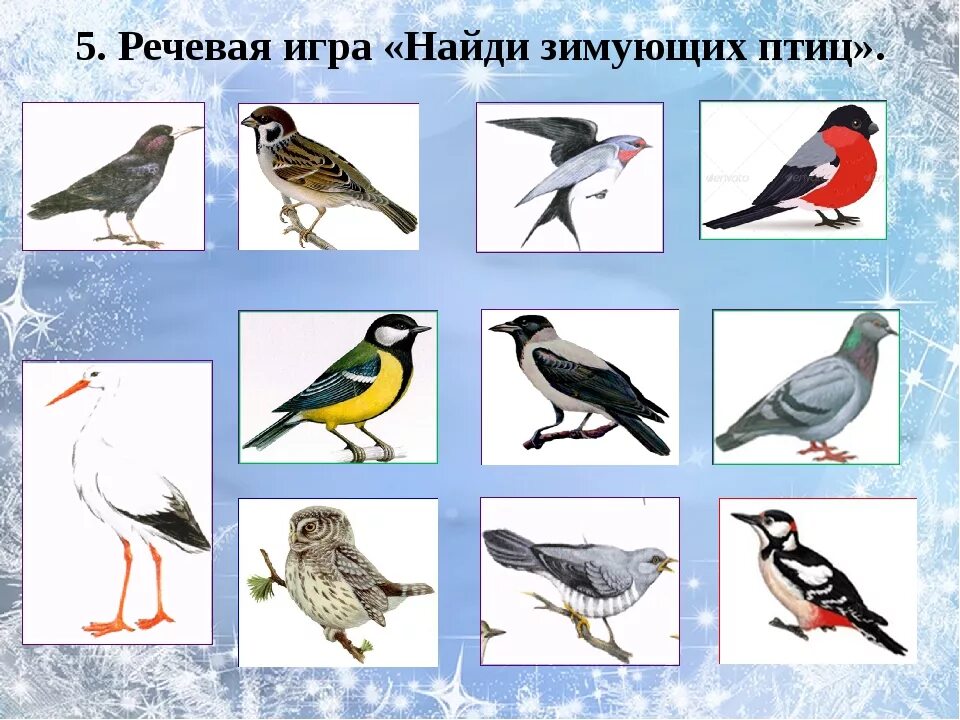 5. Речевая игра «Найди зимующих птиц».